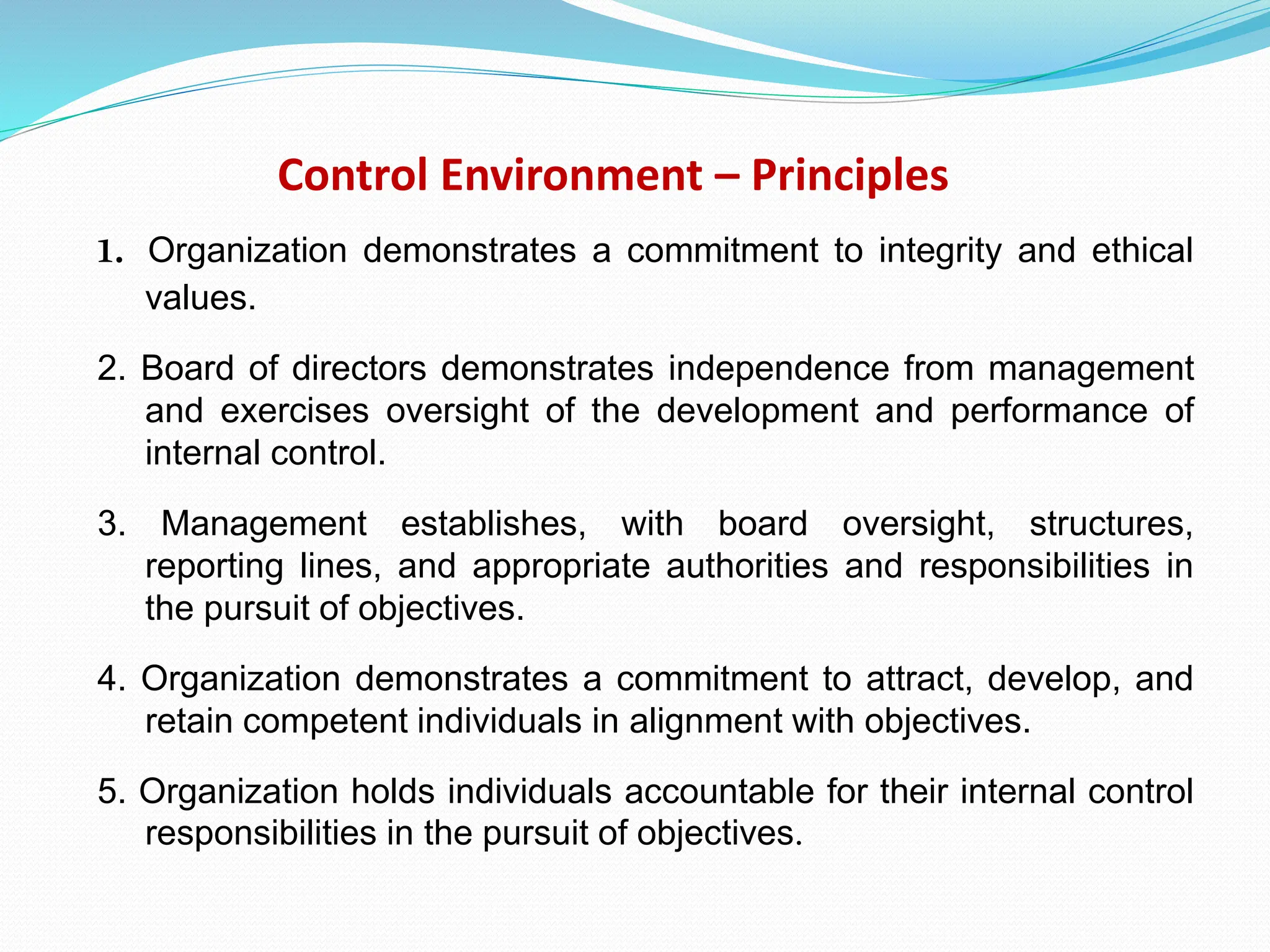 Control Environment – Principles

1. Organization demonstrates a commitment to integrity and ethical values.

2. Board of directors demonstrates independence from management and exercises oversight of the development and performance of internal control.

3. Management establishes, with board oversight, structures, reporting lines, and appropriate authorities and responsibilities in the pursuit of objectives.

4. Organization demonstrates a commitment to attract, develop, and retain competent individuals in alignment with objectives.

5. Organization holds individuals accountable for their internal control responsibilities in the pursuit of objectives.